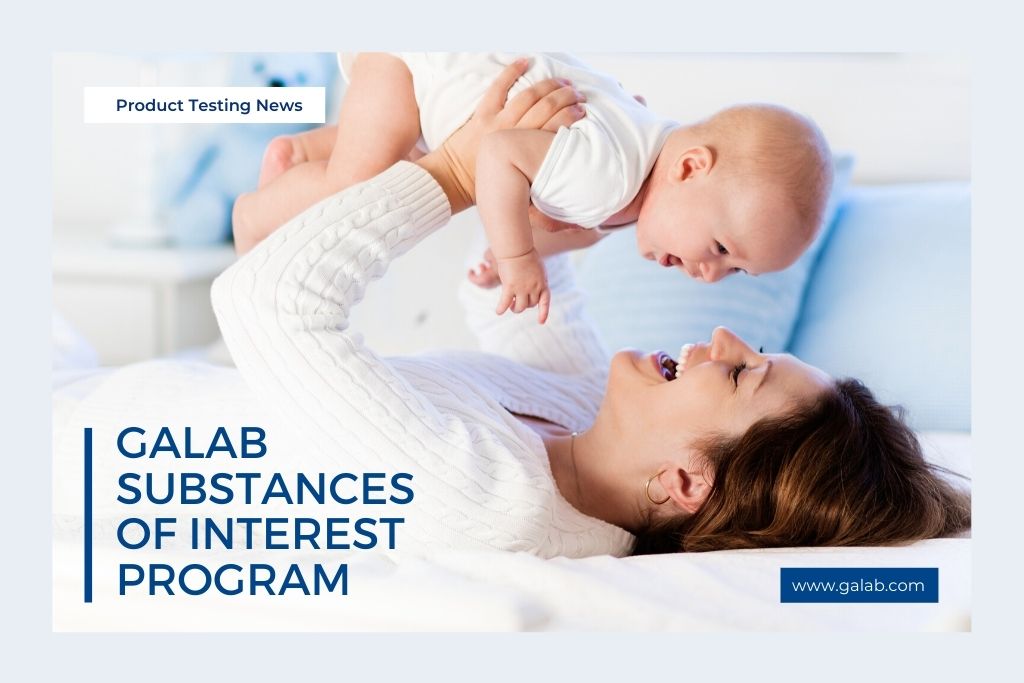 Product Testing News

GALAB SUBSTANCES OF INTEREST PROGRAM

www.galab.com